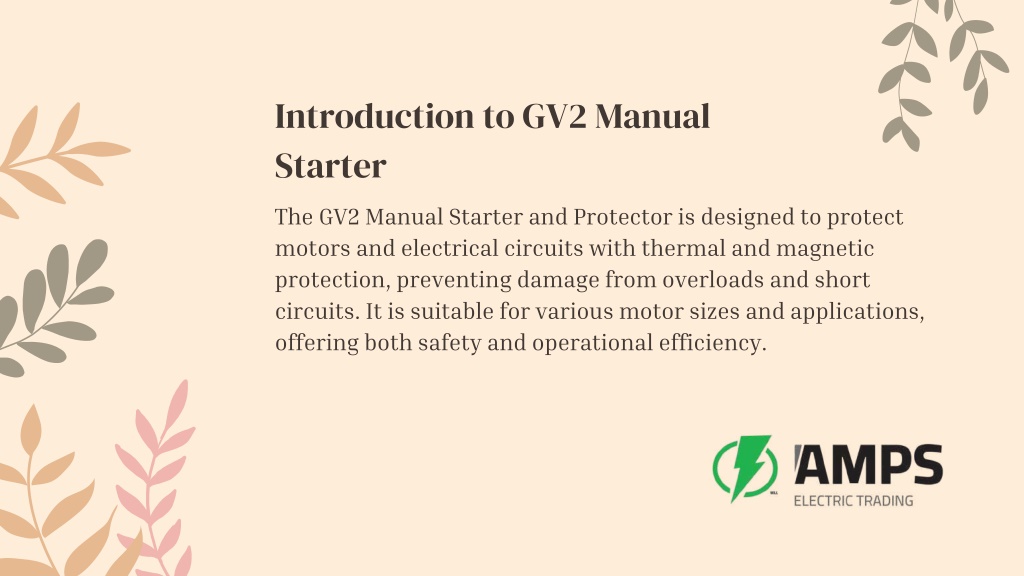 Introduction to GV2 Manual Starter

The GV2 Manual Starter and Protector is designed to protect motors and electrical circuits with thermal and magnetic protection, preventing damage from overloads and short circuits. It is suitable for various motor sizes and applications, offering both safety and operational efficiency.

AMPS
ELECTRIC TRADING